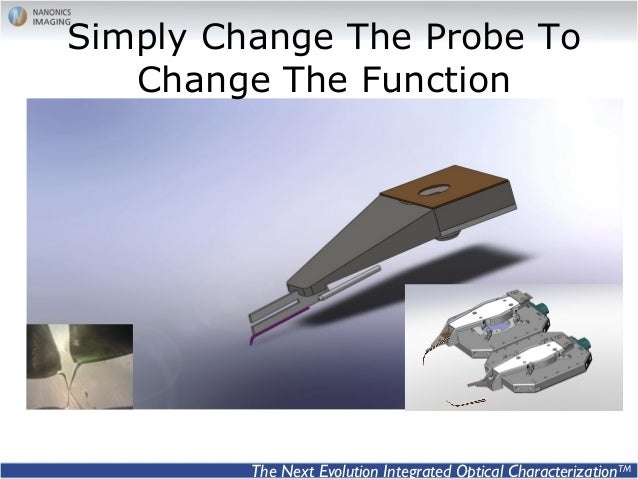 NANONICS IMAGING

Simply Change The Probe To Change The Function

The Next Evolution Integrated Optical Characterization™